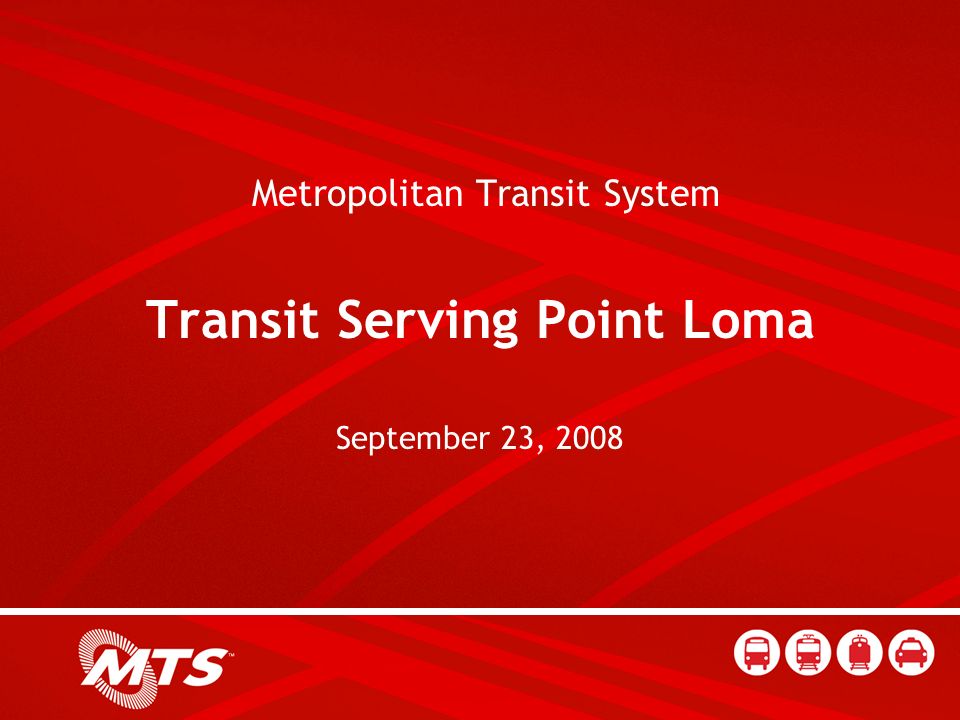 Metropolitan Transit System

Transit Serving Point Loma

September 23, 2008

MTS™